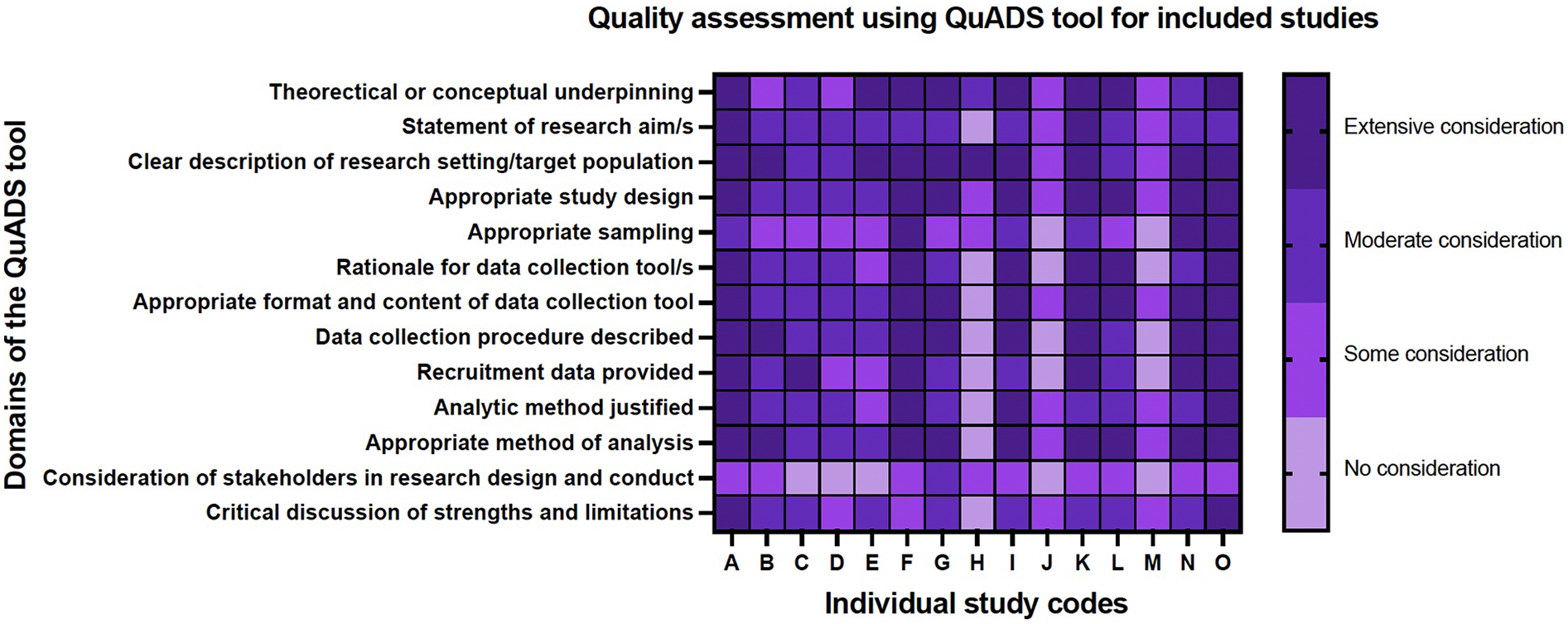 Quality assessment using QuADS tool for included studies

Domains of the QuADS tool

Theorectical or conceptual underpinning
Statement of research aim/s
Clear description of research setting/target population
Appropriate study design
Appropriate sampling
Rationale for data collection tool/s
Appropriate format and content of data collection tool
Data collection procedure described
Recruitment data provided
Analytic method justified
Appropriate method of analysis
Consideration of stakeholders in research design and conduct
Critical discussion of strengths and limitations

A B C D E F G H I J K L M N O

Individual study codes

Extensive consideration
Moderate consideration
Some consideration
No consideration